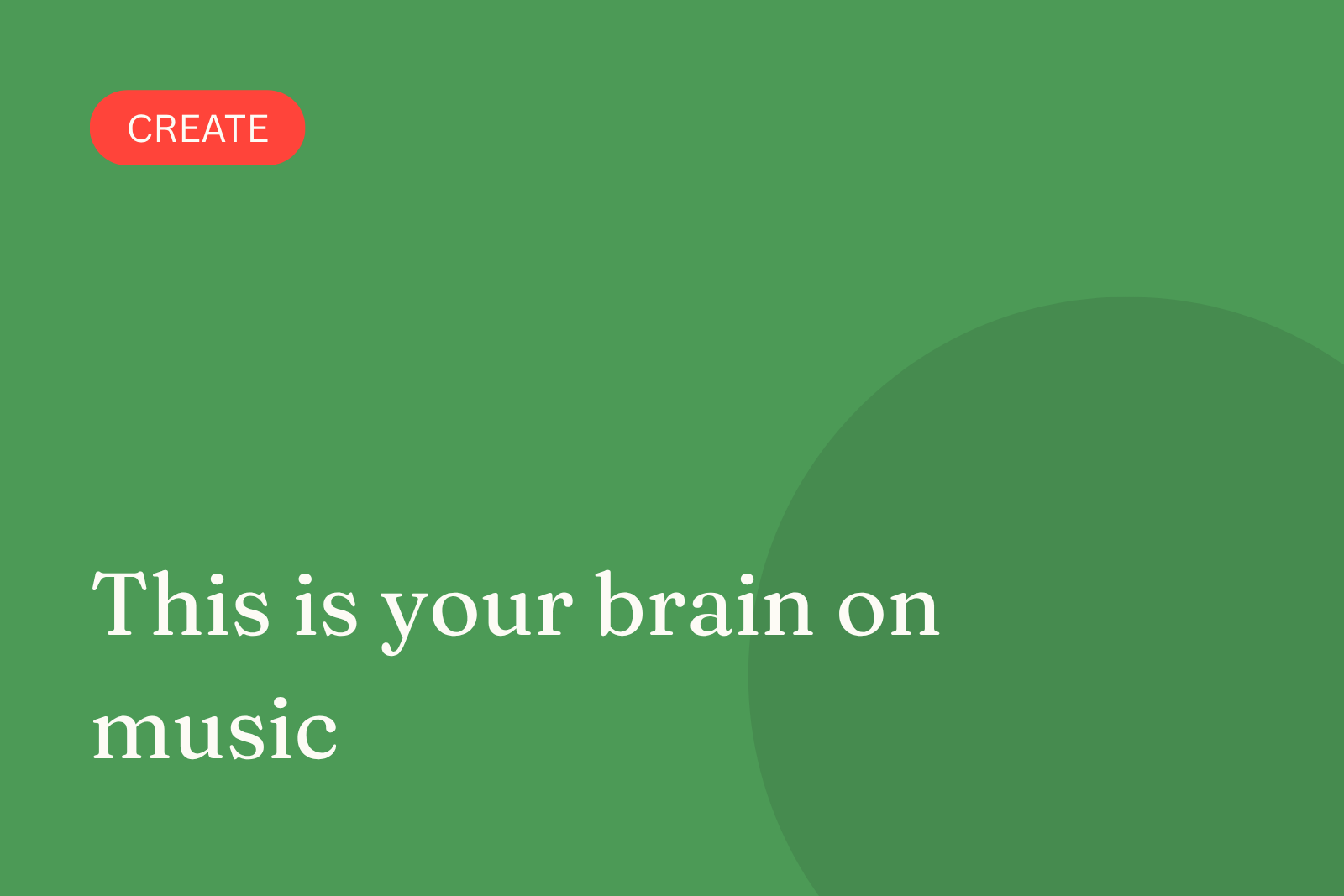 CREATE

This is your brain on music